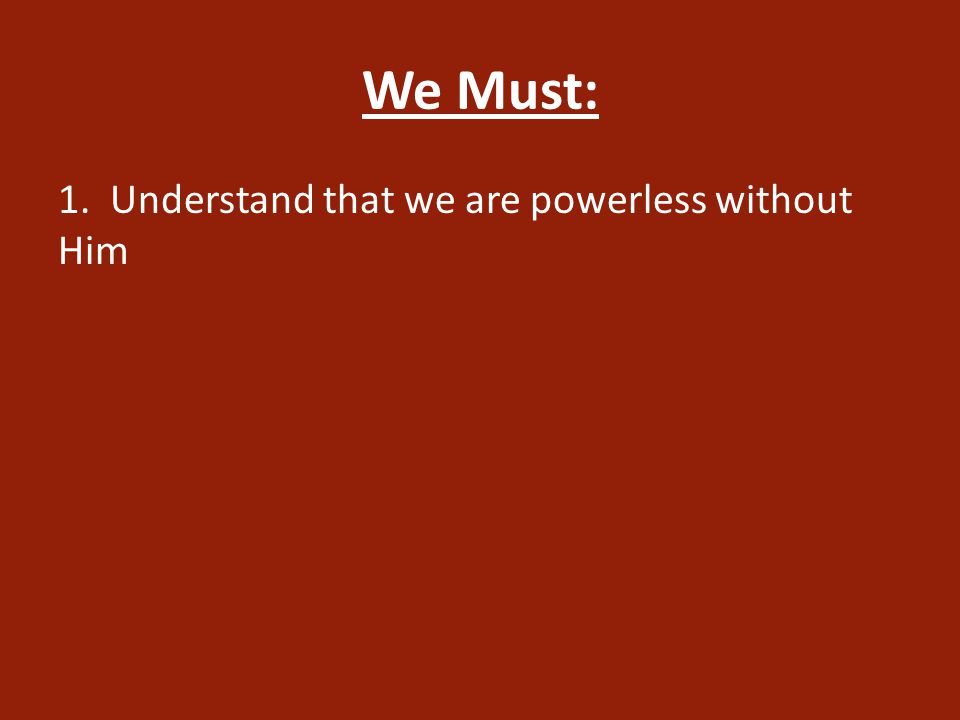 We Must:

1. Understand that we are powerless without Him